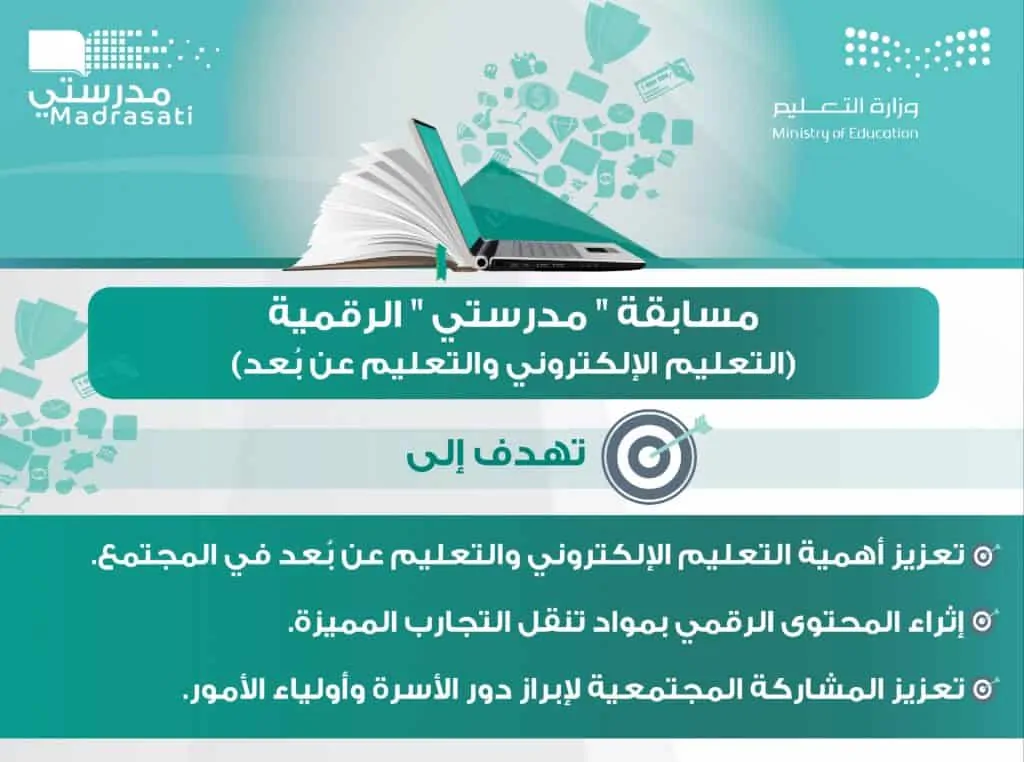 وزارة التعليم
Ministry of Education

مدرستي
Madrasati

مسابقة " مدرستي " الرقمية
(التعليم الإلكتروني والتعليم عن بُعد)

تهدف إلى

تعزيز أهمية التعليم الإلكتروني والتعليم عن بُعد في المجتمع.

إثراء المحتوى الرقمي بمواد تنقل التجارب المميزة.

تعزيز المشاركة المجتمعية لإبراز دور الأسرة وأولياء الأمور.